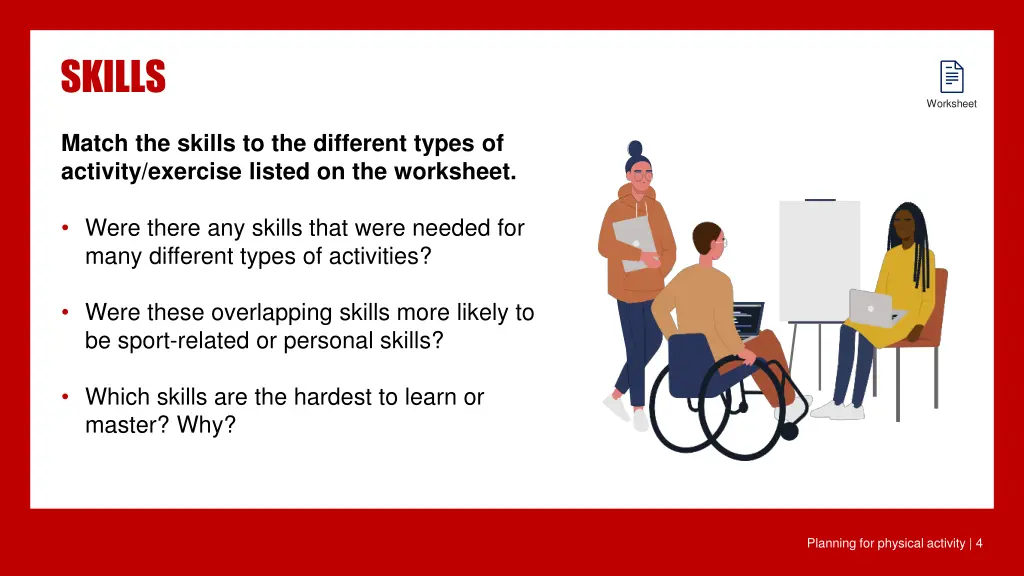 SKILLS

Worksheet

Match the skills to the different types of activity/exercise listed on the worksheet.

• Were there any skills that were needed for many different types of activities?

• Were these overlapping skills more likely to be sport-related or personal skills?

• Which skills are the hardest to learn or master? Why?

Planning for physical activity | 4